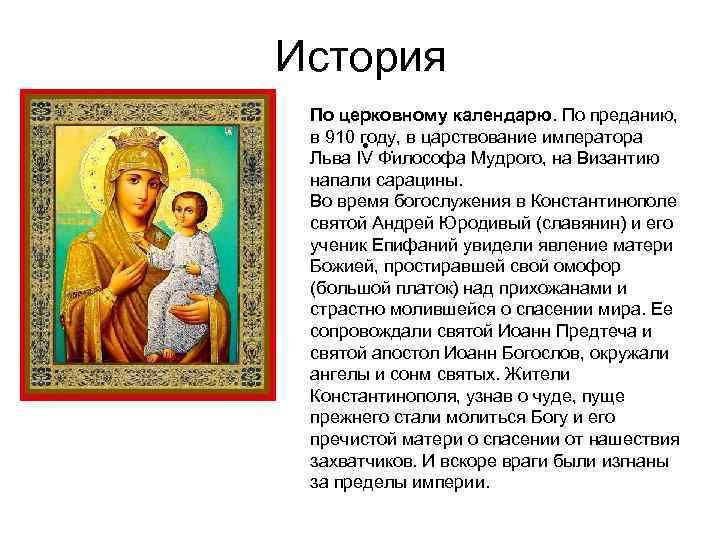 История

**По церковному календарю**. По преданию, в 910 году, в царствование императора Льва IV Философа Мудрого, на Византию напали сарацины.
Во время богослужения в Константинополе святой Андрей Юродивый (славянин) и его ученик Епифаний увидели явление матери Божией, простиравшей свой омофор (большой платок) над прихожанами и страстно молившейся о спасении мира. Ее сопровождали святой Иоанн Предтеча и святой апостол Иоанн Богослов, окружали ангелы и сонм святых. Жители Константинополя, узнав о чуде, пуще прежнего стали молиться Богу и его пречистой матери о спасении от нашествия захватчиков. И вскоре враги были изгнаны за пределы империи.